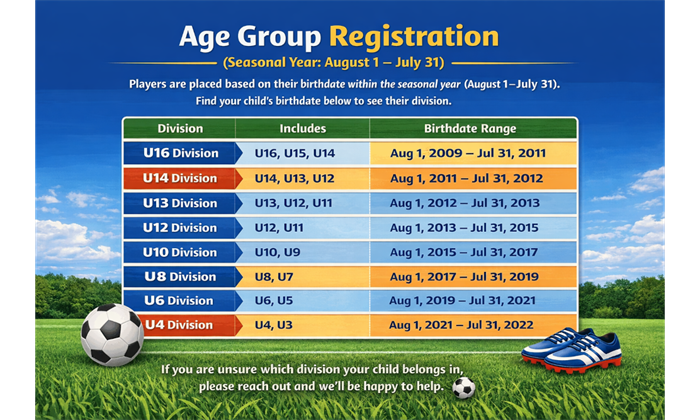 Age Group Registration

(Seasonal Year: August 1 – July 31)

Players are placed based on their birthdate within the seasonal year (August 1–July 31). Find your child's birthdate below to see their division.

| Division | Includes | Birthdate Range |
|---|---|---|
| U16 Division | U16, U15, U14 | Aug 1, 2009 – Jul 31, 2011 |
| U14 Division | U14, U13, U12 | Aug 1, 2011 – Jul 31, 2012 |
| U13 Division | U13, U12, U11 | Aug 1, 2012 – Jul 31, 2013 |
| U12 Division | U12, U11 | Aug 1, 2013 – Jul 31, 2015 |
| U10 Division | U10, U9 | Aug 1, 2015 – Jul 31, 2017 |
| U8 Division | U8, U7 | Aug 1, 2017 – Jul 31, 2019 |
| U6 Division | U6, U5 | Aug 1, 2019 – Jul 31, 2021 |
| U4 Division | U4, U3 | Aug 1, 2021 – Jul 31, 2022 |

If you are unsure which division your child belongs in, please reach out and we'll be happy to help.